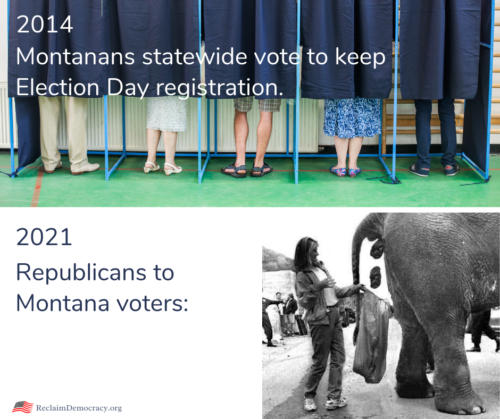 2014
Montanans statewide vote to keep Election Day registration.

2021
Republicans to Montana voters:

ReclaimDemocracy.org